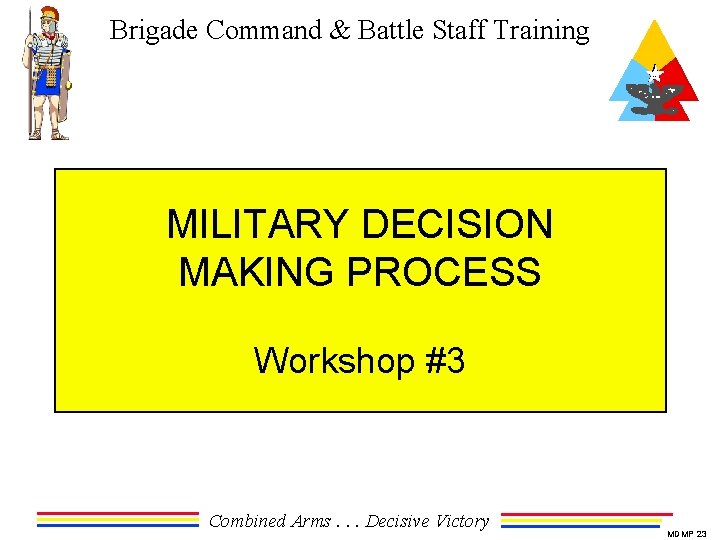 Brigade Command & Battle Staff Training

MILITARY DECISION MAKING PROCESS

Workshop #3

Combined Arms . . . Decisive Victory

MDMP 23